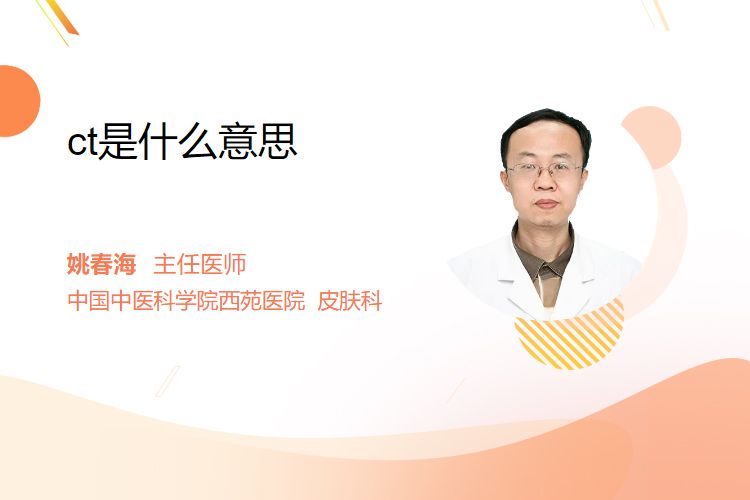 ct是什么意思

姚春海 主任医师

中国中医科学院西苑医院 皮肤科